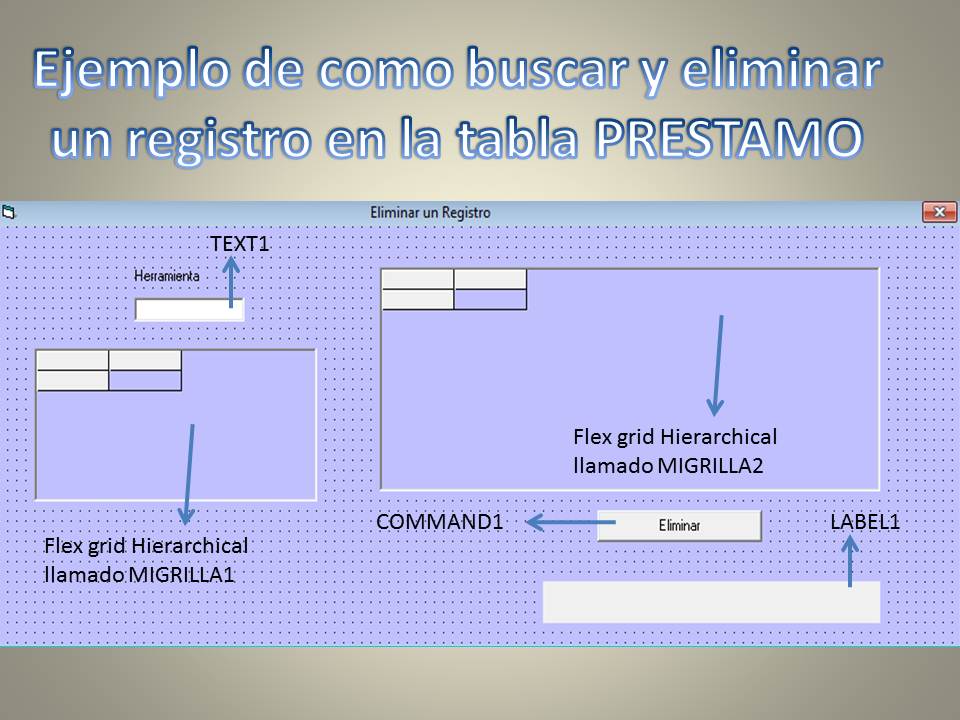 Ejemplo de como buscar y eliminar un registro en la tabla PRESTAMO

Eliminar un Registro

TEXT1

Herramienta

Flex grid Hierarchical
llamado MIGRILLA2

Flex grid Hierarchical
llamado MIGRILLA1

COMMAND1

Eliminar

LABEL1